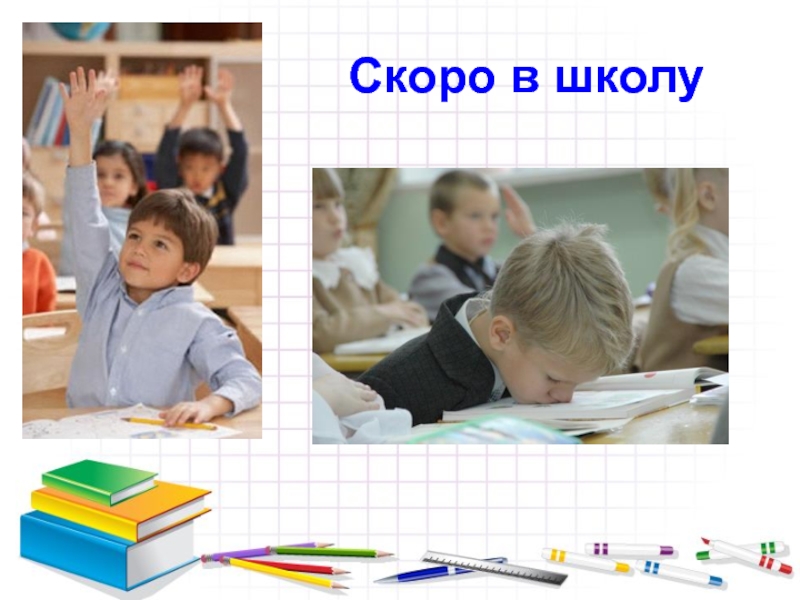 Скоро в школу